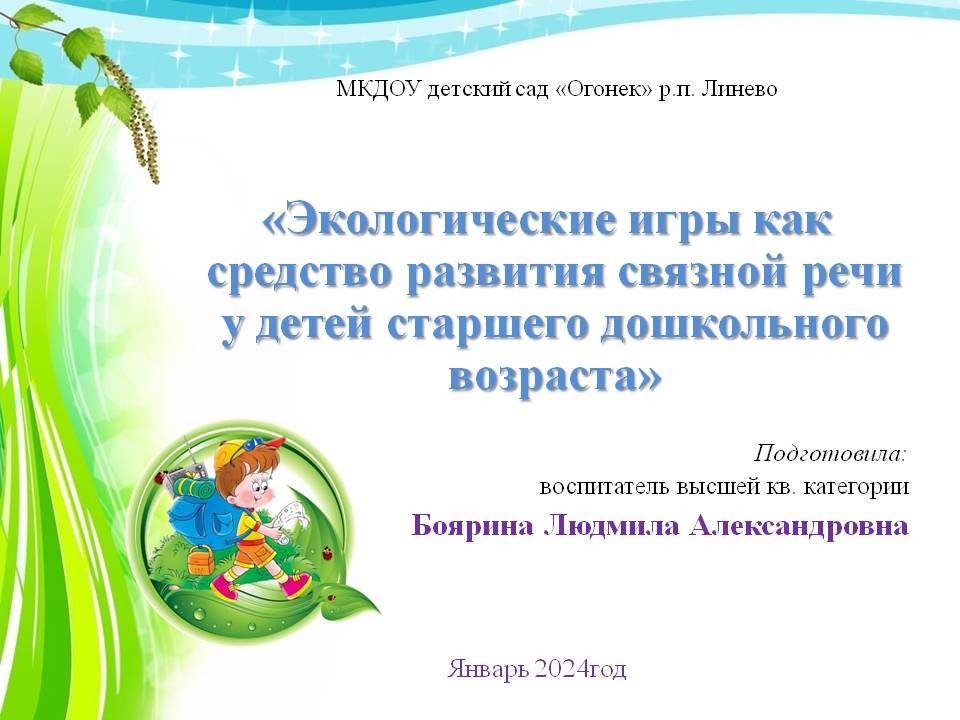 МКДОУ детский сад «Огонек» р.п. Линево

«Экологические игры как средство развития связной речи у детей старшего дошкольного возраста»

Подготовила:
воспитатель высшей кв. категории
Боярина Людмила Александровна

Январь 2024год